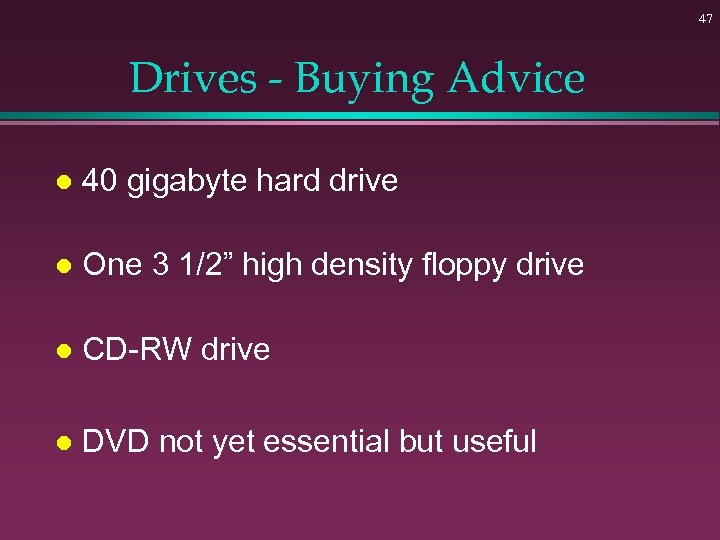 47

Drives - Buying Advice

- 40 gigabyte hard drive
- One 3 1/2” high density floppy drive
- CD-RW drive
- DVD not yet essential but useful